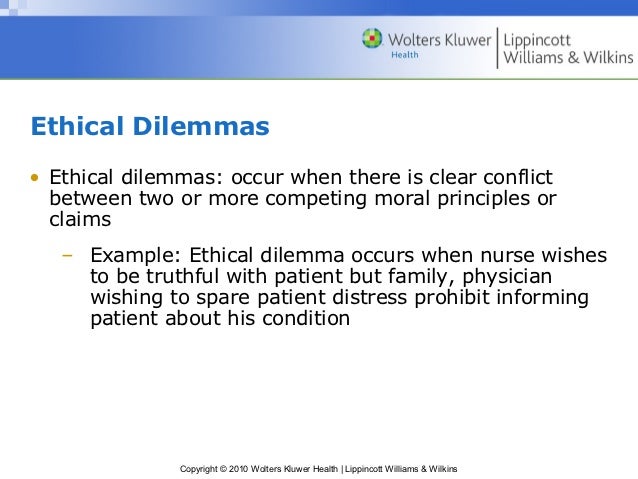 Wolters Kluwer Health | Lippincott Williams & Wilkins

Ethical Dilemmas

• Ethical dilemmas: occur when there is clear conflict between two or more competing moral principles or claims

– Example: Ethical dilemma occurs when nurse wishes to be truthful with patient but family, physician wishing to spare patient distress prohibit informing patient about his condition

Copyright © 2010 Wolters Kluwer Health | Lippincott Williams & Wilkins